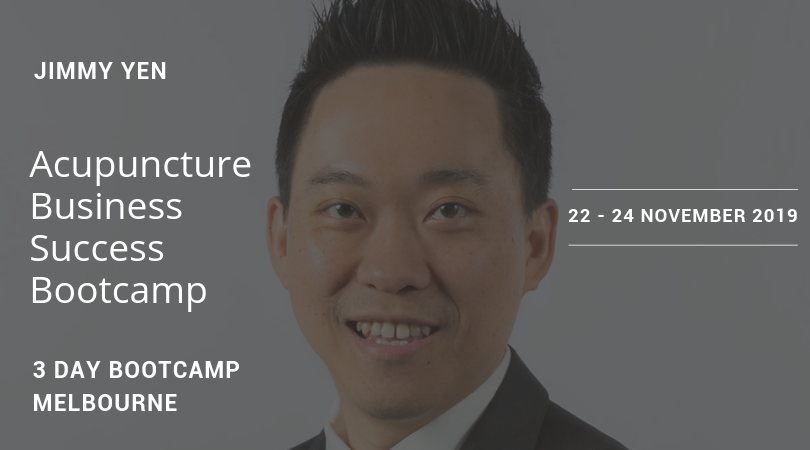 JIMMY YEN

Acupuncture Business Success Bootcamp

3 DAY BOOTCAMP MELBOURNE

22 - 24 NOVEMBER 2019